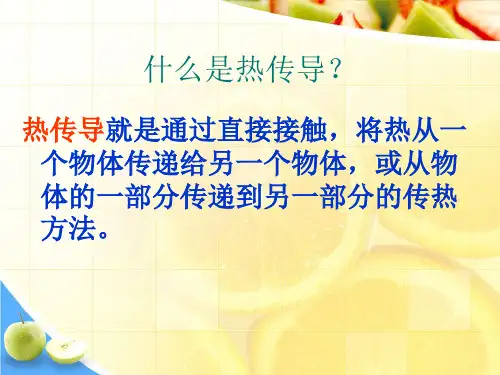 什么是热传导？

热传导就是通过直接接触，将热从一个物体传递给另一个物体，或从物体的一部分传递到另一部分的传热方法。